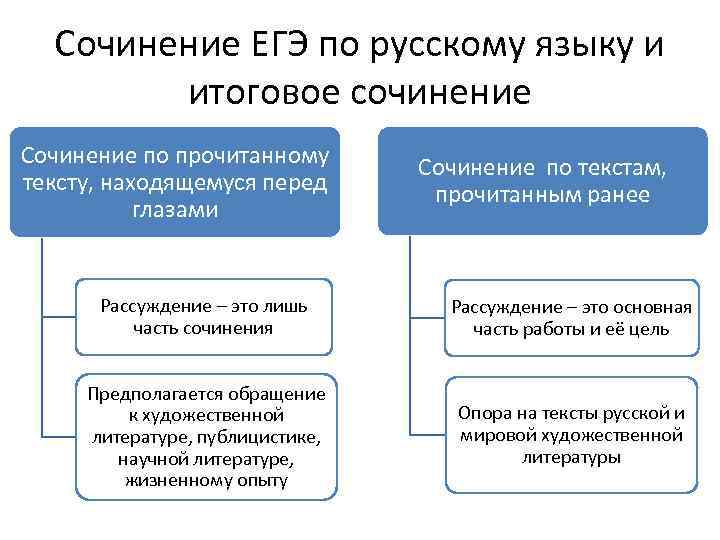 Сочинение ЕГЭ по русскому языку и итоговое сочинение

Сочинение по прочитанному тексту, находящемуся перед глазами

Рассуждение – это лишь часть сочинения

Предполагается обращение к художественной литературе, публицистике, научной литературе, жизненному опыту

Сочинение по текстам, прочитанным ранее

Рассуждение – это основная часть работы и её цель

Опора на тексты русской и мировой художественной литературы